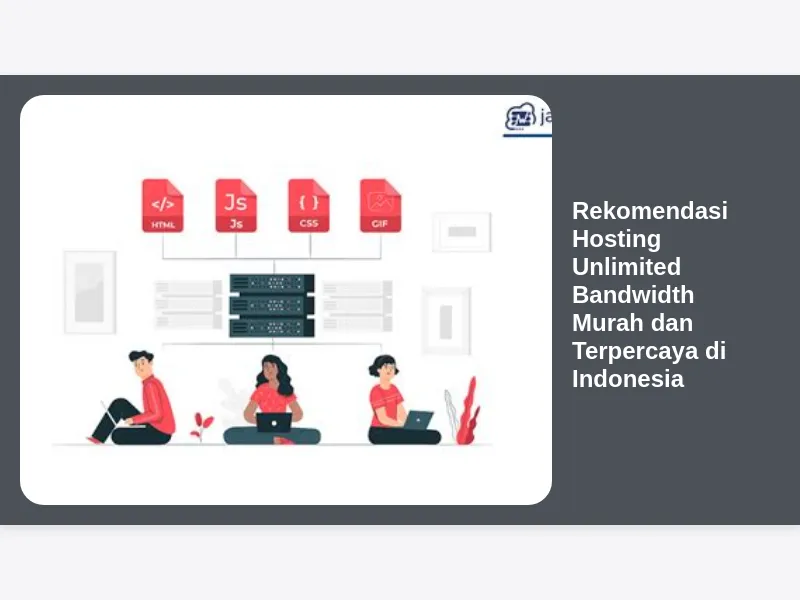 ja

</>
HTML

Js
Js

{ }
CSS

GIF

Rekomendasi Hosting Unlimited Bandwidth Murah dan Terpercaya di Indonesia